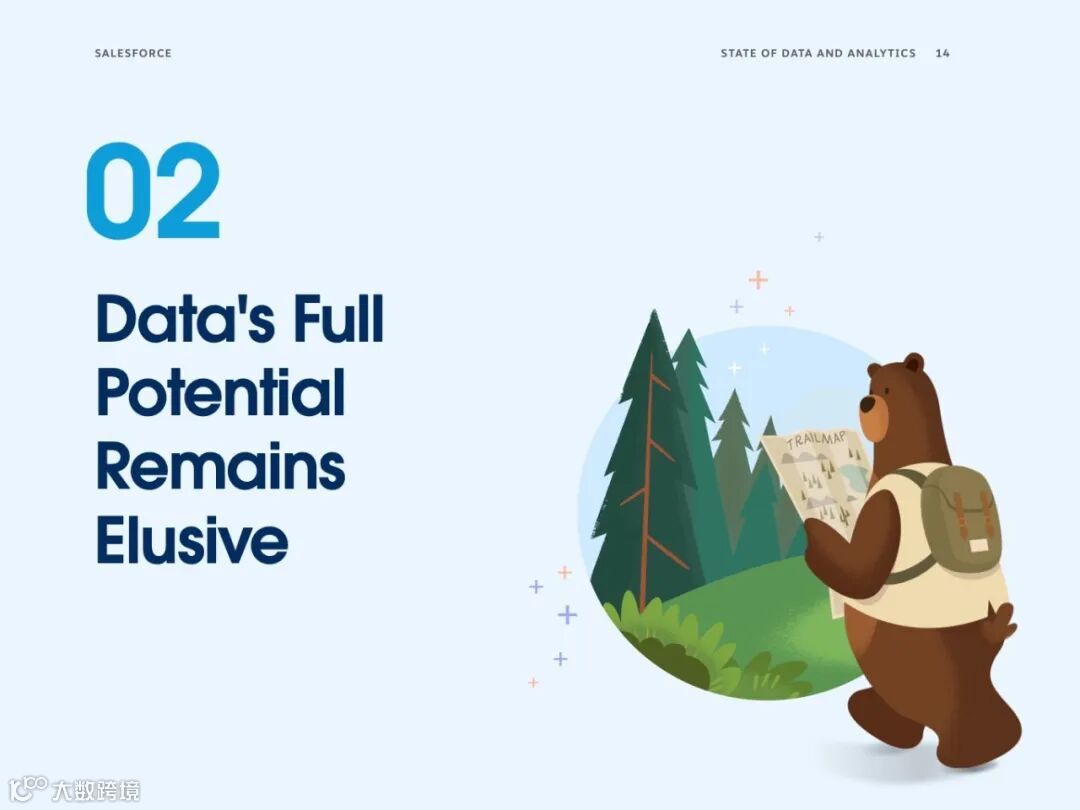 SALESFORCE

STATE OF DATA AND ANALYTICS 14

02

Data's Full Potential Remains Elusive

TRAILMAP

大数跨境